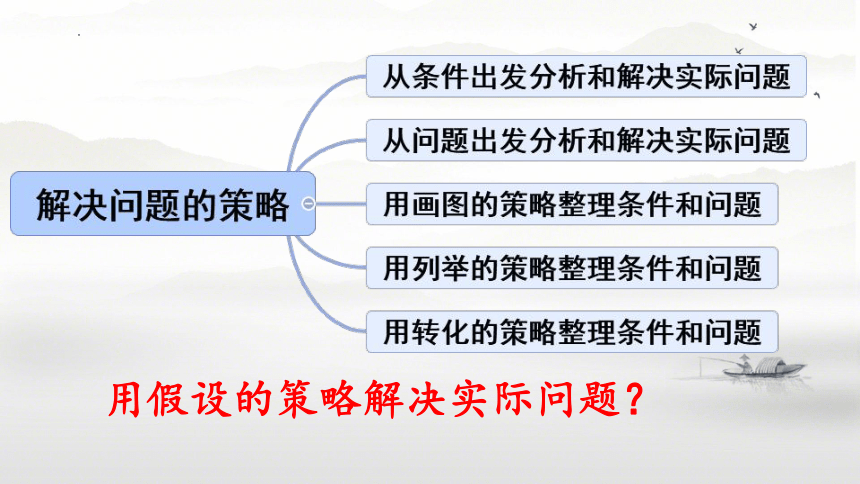 解决问题的策略

从条件出发分析和解决实际问题

从问题出发分析和解决实际问题

用画图的策略整理条件和问题

用列举的策略整理条件和问题

用转化的策略整理条件和问题

用假设的策略解决实际问题？